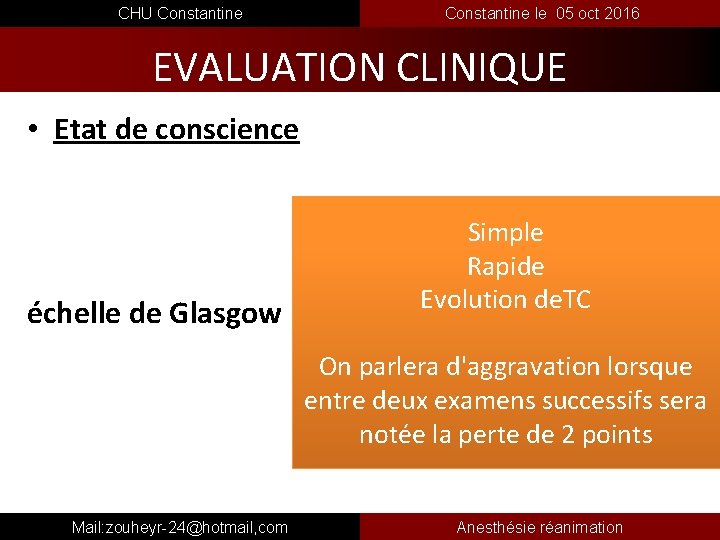 CHU Constantine

Constantine le 05 oct 2016

EVALUATION CLINIQUE

• Etat de conscience

échelle de Glasgow

Simple
Rapide
Evolution deTC

On parlera d'aggravation lorsque entre deux examens successifs sera notée la perte de 2 points

Mail:zouheyr-24@hotmail,com

Anesthésie réanimation